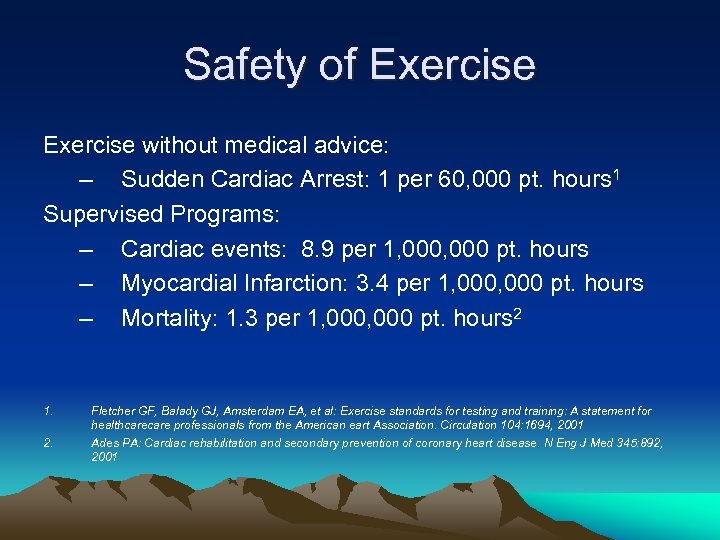 Safety of Exercise

Exercise without medical advice:

– Sudden Cardiac Arrest: 1 per 60,000 pt. hours$^1$

Supervised Programs:

– Cardiac events: 8.9 per 1,000,000 pt. hours
– Myocardial Infarction: 3.4 per 1,000,000 pt. hours
– Mortality: 1.3 per 1,000,000 pt. hours$^2$

1. Fletcher GF, Balady GJ, Amsterdam EA, et al: Exercise standards for testing and training: A statement for healthcarecare professionals from the American eart Association. Circulation 104:1694, 2001
2. Ades PA: Cardiac rehabilitation and secondary prevention of coronary heart disease. N Eng J Med 345:892, 2001